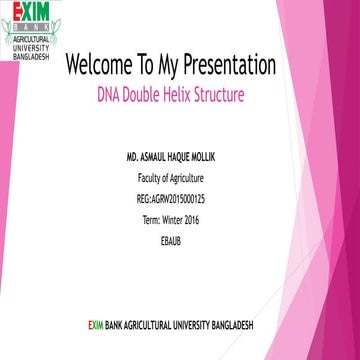 EXIM
BANK
AGRICULTURAL
UNIVERSITY
BANGLADESH

Welcome To My Presentation
DNA Double Helix Structure

MD. ASMAUL HAQUE MOLLIK
Faculty of Agriculture
REG:AGRW2015000125
Term: Winter 2016
EBAUB

EXIM BANK AGRICULTURAL UNIVERSITY BANGLADESH